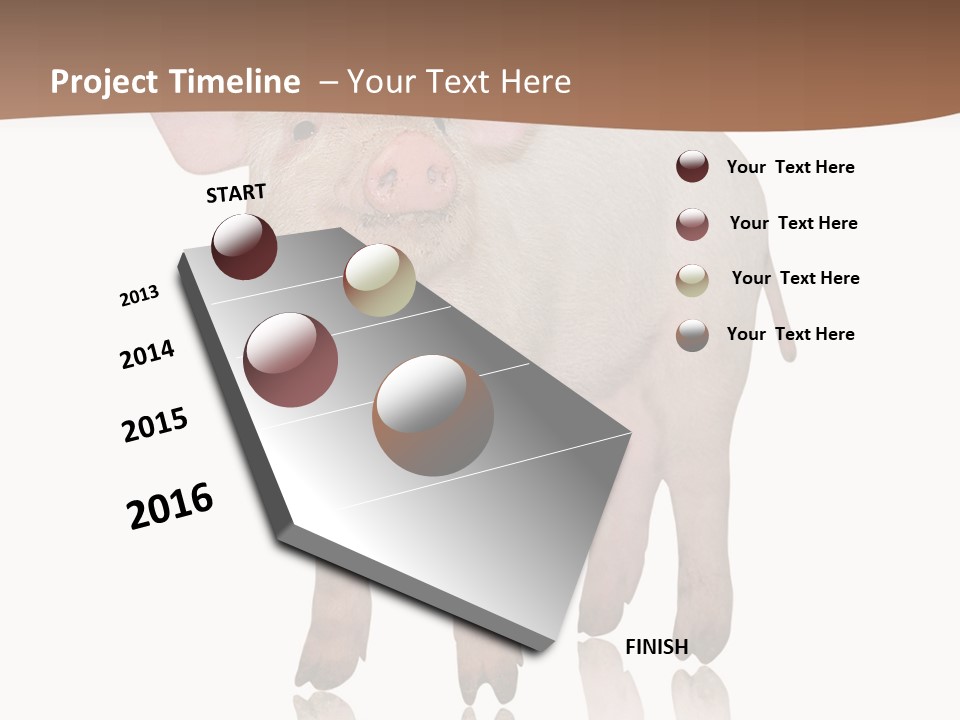 Project Timeline – Your Text Here

START

2013

2014

2015

2016

FINISH

Your Text Here

Your Text Here

Your Text Here

Your Text Here